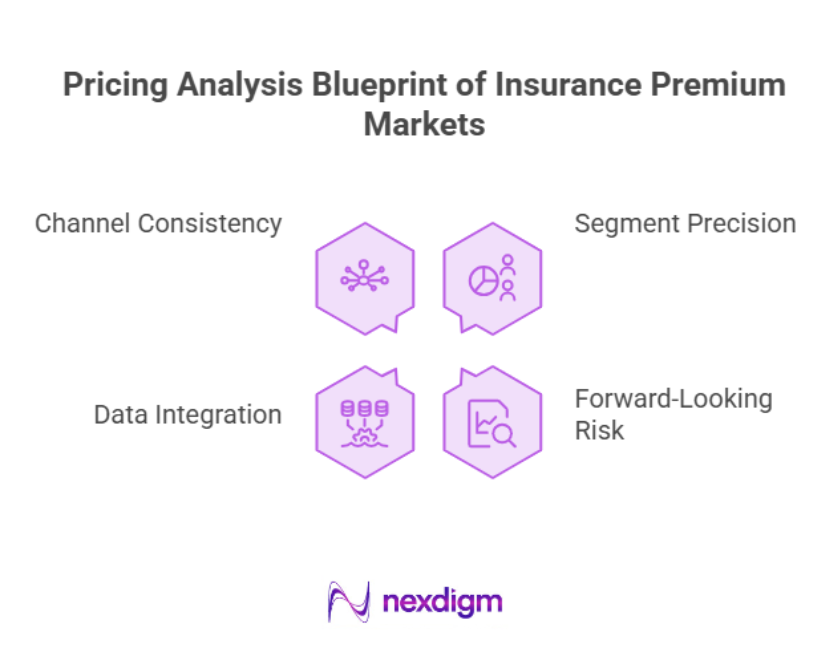 Pricing Analysis Blueprint of Insurance Premium Markets

Channel Consistency

Segment Precision

Data Integration

Forward-Looking Risk

nexdigm